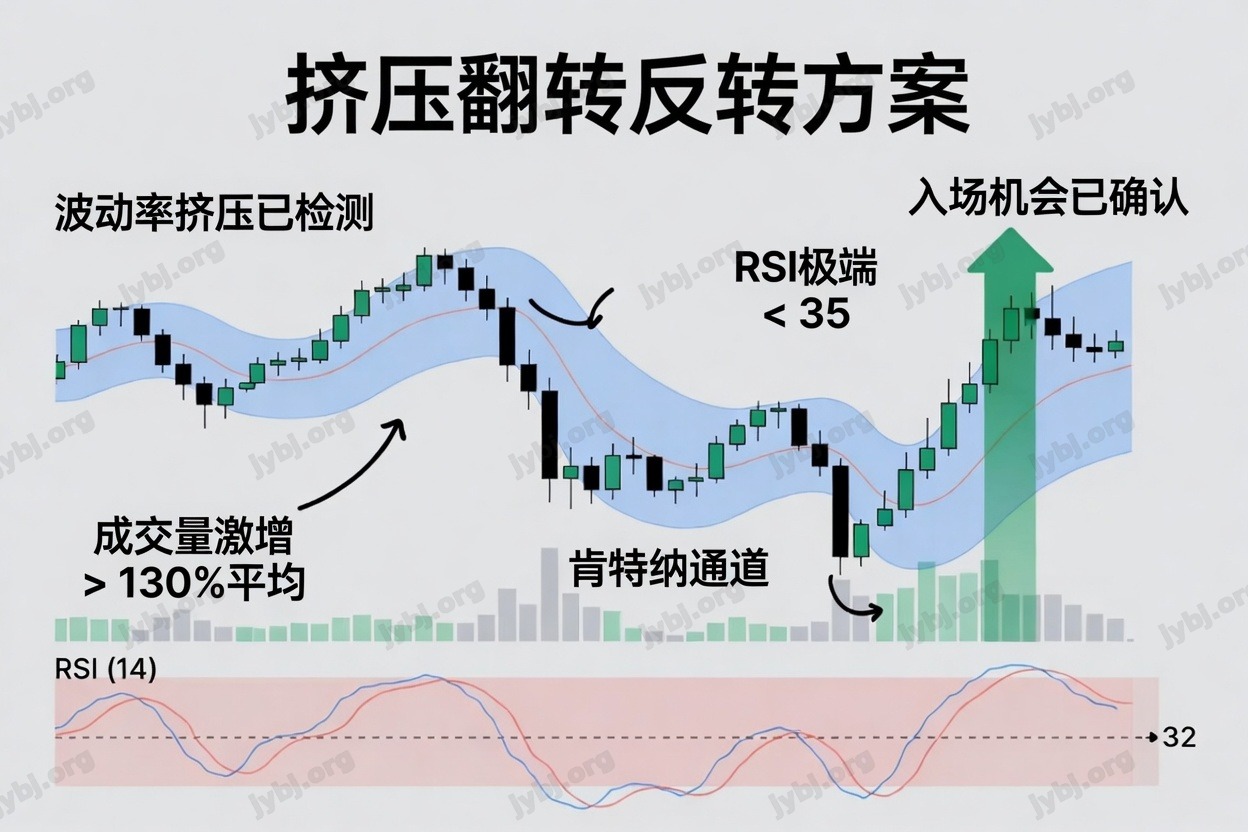 挤压翻转反转方案

波动率挤压已检测

入场机会已确认

RSI极端
< 35

成交量激增
> 130%平均

肯特纳通道

RSI (14)

32

jybj.org